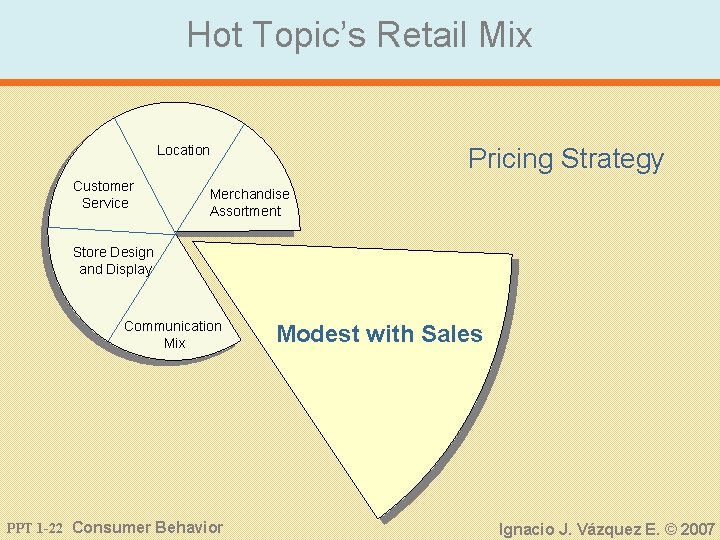 Hot Topic's Retail Mix

Location

Customer Service

Merchandise Assortment

Store Design and Display

Communication Mix

Pricing Strategy

Modest with Sales

PPT 1-22 Consumer Behavior

Ignacio J. Vázquez E. © 2007